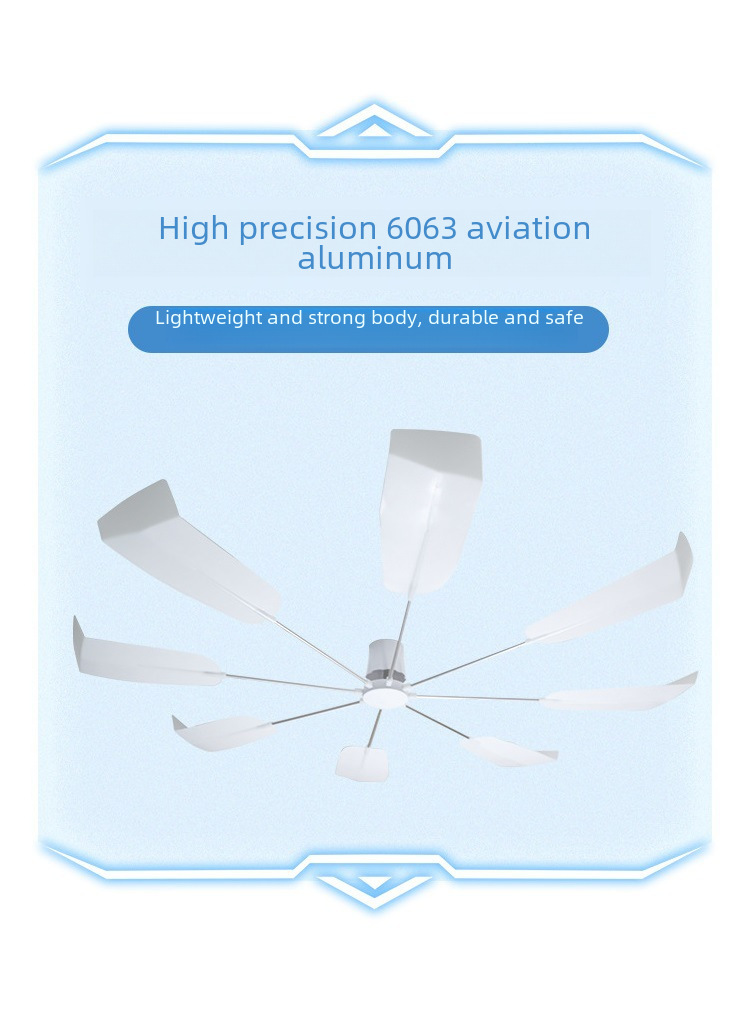 High precision 6063 aviation aluminum

Lightweight and strong body, durable and safe